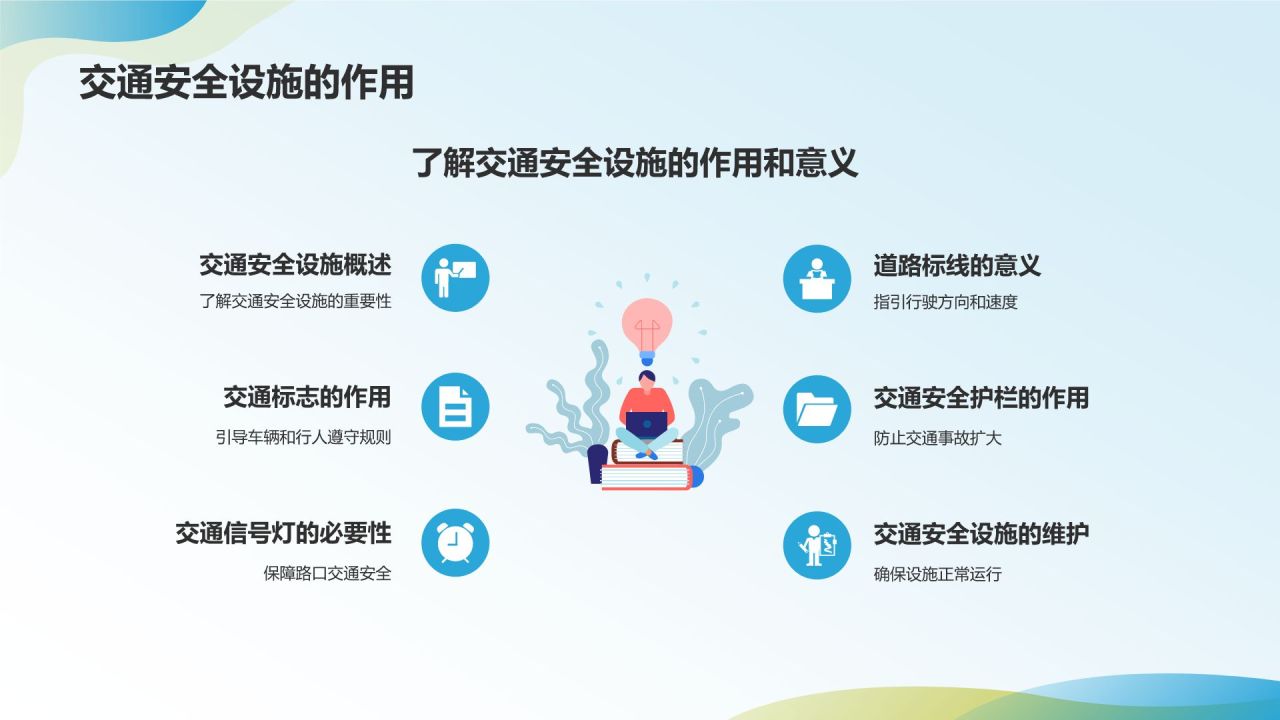 交通安全设施的作用

了解交通安全设施的作用和意义

交通安全设施概述
了解交通安全设施的重要性

交通标志的作用
引导车辆和行人遵守规则

交通信号灯的必要性
保障路口交通安全

道路标线的意义
指引行驶方向和速度

交通安全护栏的作用
防止交通事故扩大

交通安全设施的维护
确保设施正常运行